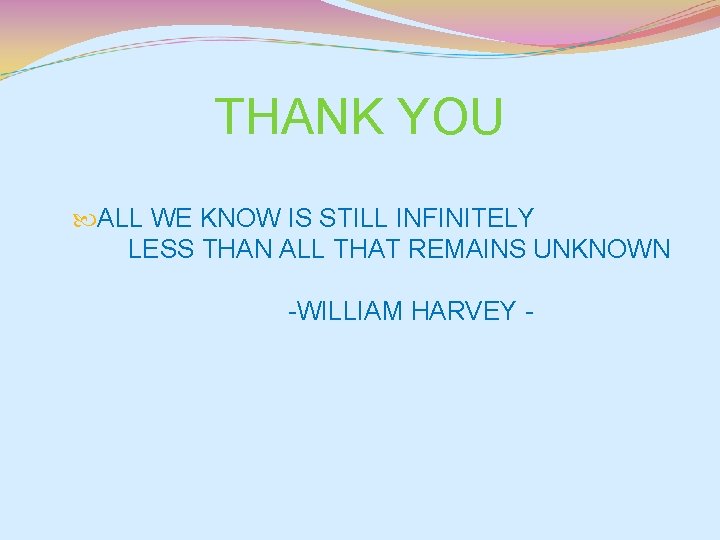 THANK YOU

ALL WE KNOW IS STILL INFINITELY LESS THAN ALL THAT REMAINS UNKNOWN

-WILLIAM HARVEY -